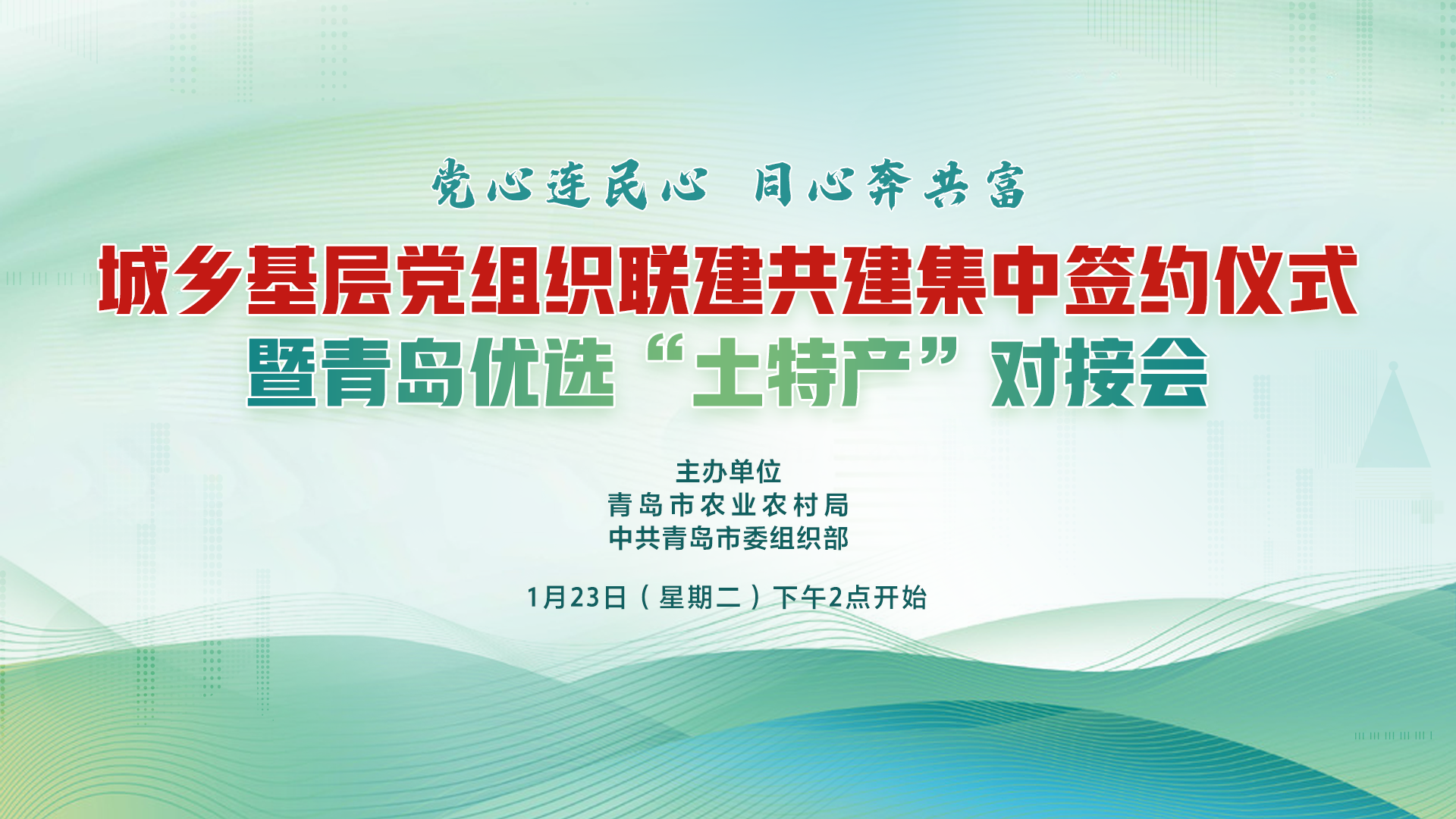 党心连民心 同心奔共富

城乡基层党组织联建共建集中签约仪式
暨青岛优选“土特产”对接会

主办单位
青岛市农业农村局
中共青岛市委组织部

1月23日（星期二）下午2点开始